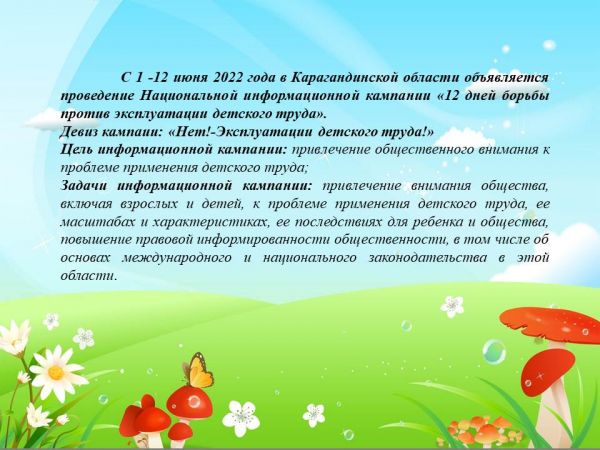 С 1 -12 июня 2022 года в Карагандинской области объявляется проведение Национальной информационной кампании «12 дней борьбы против эксплуатации детского труда».
Девиз кампании: «Нет!-Эксплуатации детского труда!»
Цель информационной кампании: привлечение общественного внимания к проблеме применения детского труда;
Задачи информационной кампании: привлечение внимания общества, включая взрослых и детей, к проблеме применения детского труда, ее масштабах и характеристиках, ее последствиях для ребенка и общества, повышение правовой информированности общественности, в том числе об основах международного и национального законодательства в этой области.